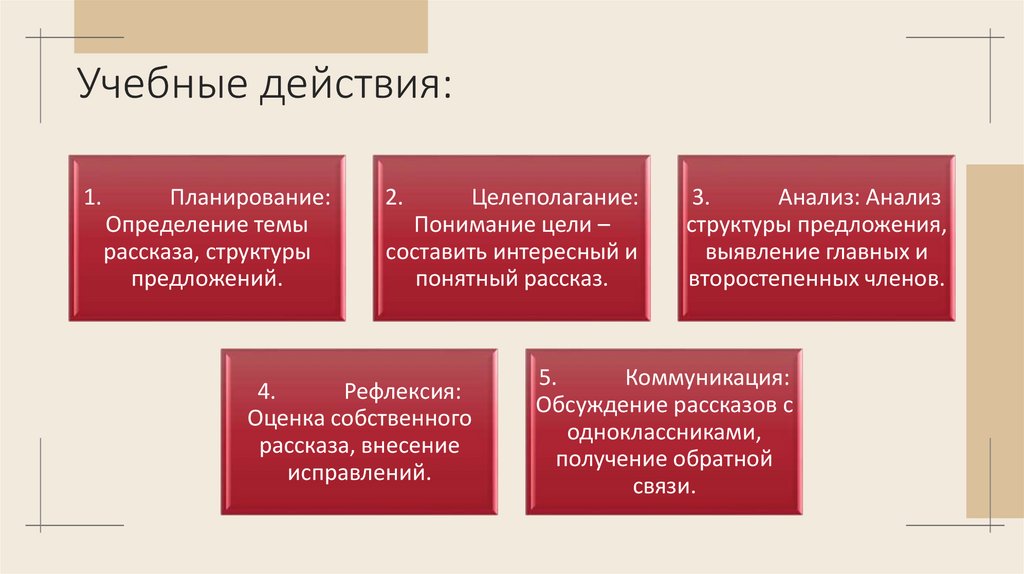 Учебные действия:

1. Планирование: Определение темы рассказа, структуры предложений.

2. Целеполагание: Понимание цели – составить интересный и понятный рассказ.

3. Анализ: Анализ структуры предложения, выявление главных и второстепенных членов.

4. Рефлексия: Оценка собственного рассказа, внесение исправлений.

5. Коммуникация: Обсуждение рассказов с одноклассниками, получение обратной связи.